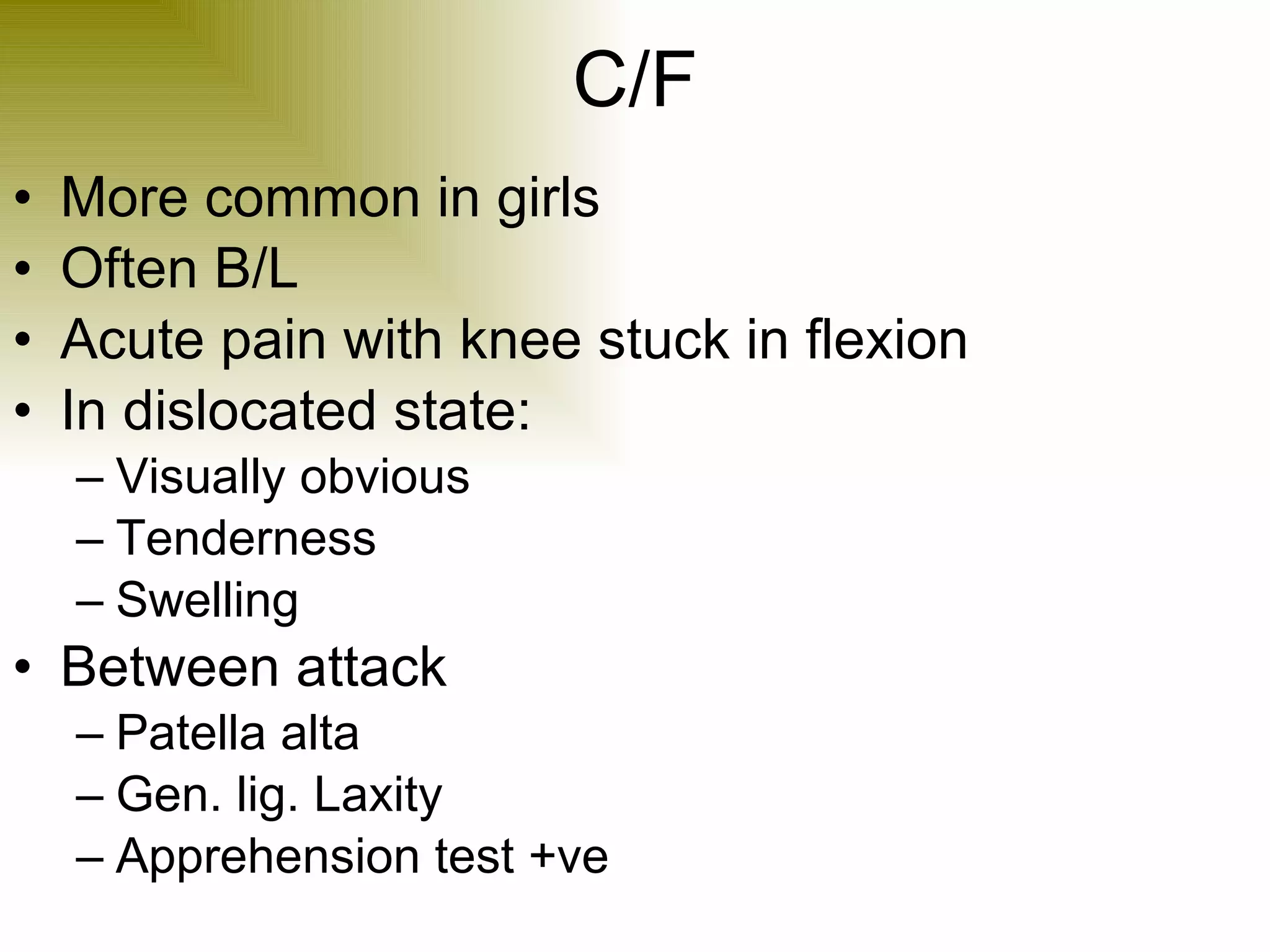 C/F

• More common in girls
• Often B/L
• Acute pain with knee stuck in flexion
• In dislocated state:
– Visually obvious
– Tenderness
– Swelling
• Between attack
– Patella alta
– Gen. lig. Laxity
– Apprehension test +ve